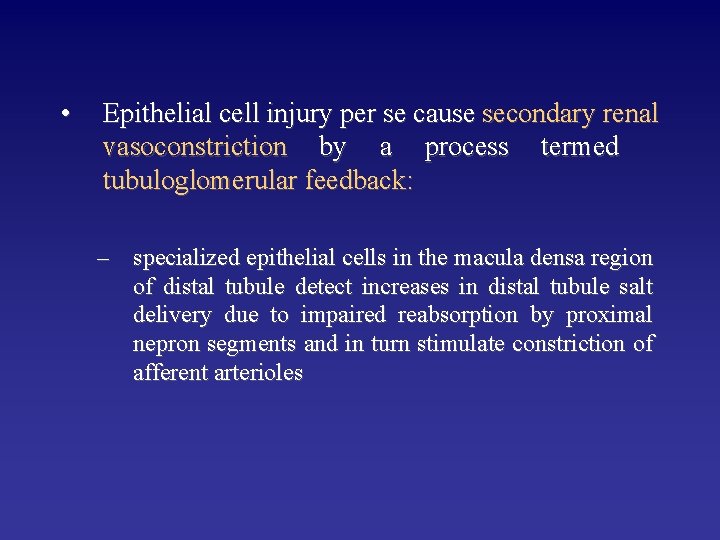 • Epithelial cell injury per se cause secondary renal vasoconstriction by a process termed tubuloglomerular feedback:

– specialized epithelial cells in the macula densa region of distal tubule detect increases in distal tubule salt delivery due to impaired reabsorption by proximal nepron segments and in turn stimulate constriction of afferent arterioles